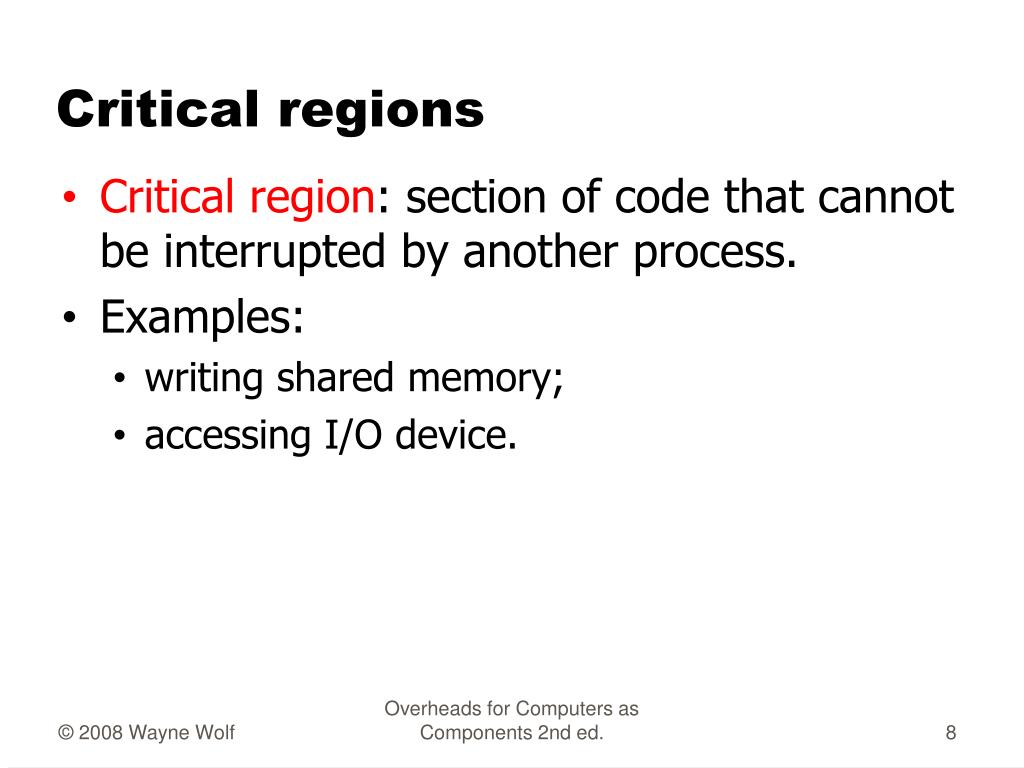 Critical regions

• Critical region: section of code that cannot be interrupted by another process.
• Examples:
  • writing shared memory;
  • accessing I/O device.

© 2008 Wayne Wolf

Overheads for Computers as Components 2nd ed.

8